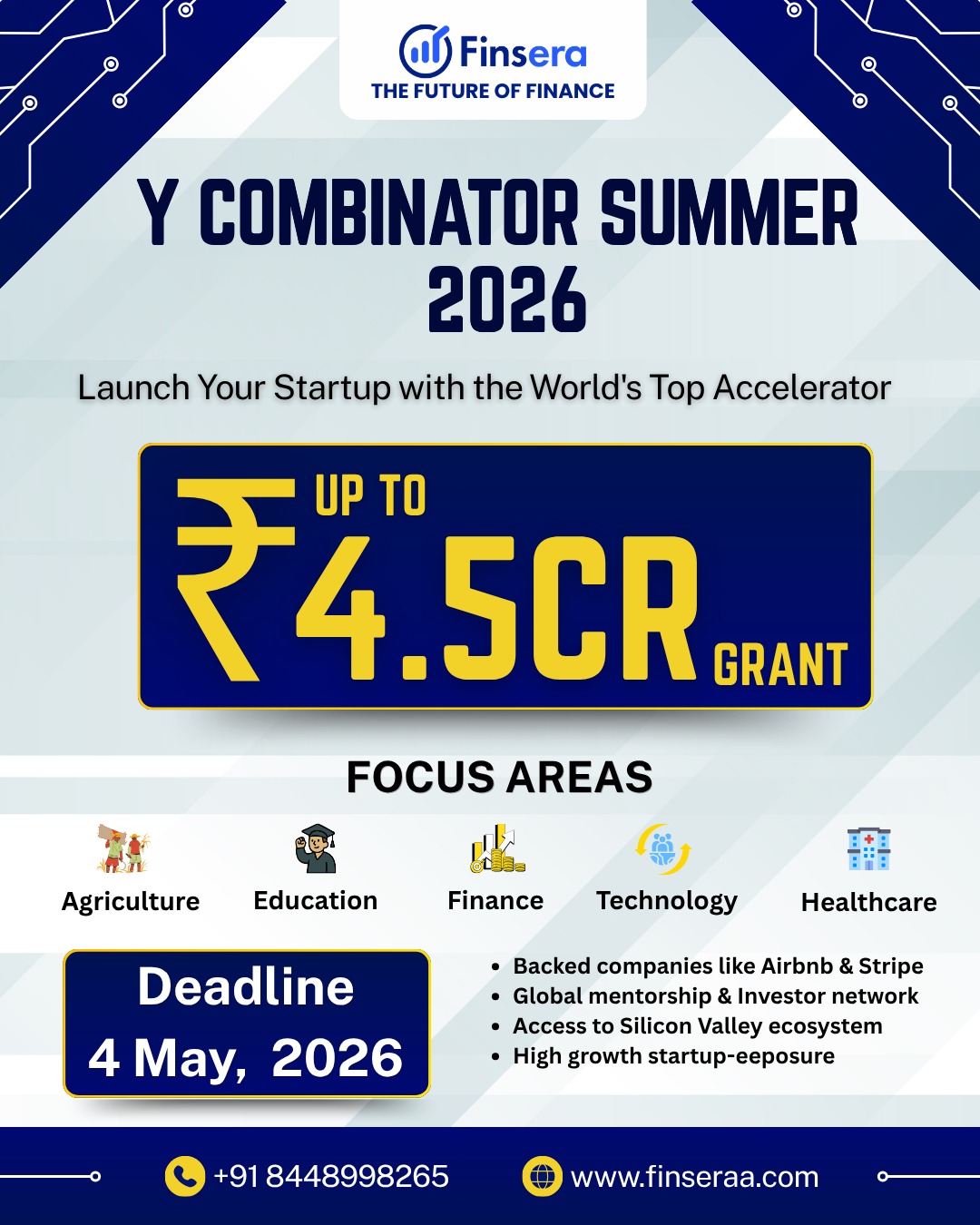 Finsera
THE FUTURE OF FINANCE

Y COMBINATOR SUMMER 2026

Launch Your Startup with the World's Top Accelerator

UP TO
₹4.5CR GRANT

FOCUS AREAS

Agriculture
Education
Finance
Technology
Healthcare

Deadline
4 May, 2026

• Backed companies like Airbnb & Stripe
• Global mentorship & Investor network
• Access to Silicon Valley ecosystem
• High growth startup-eeposure

+91 8448998265
www.finseraa.com